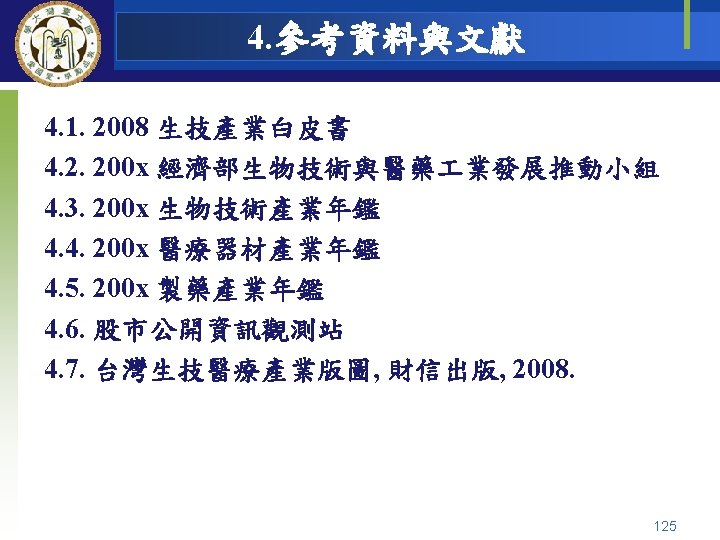 4.參考資料與文獻

4.1. 2008 生技產業白皮書
4.2. 200x 經濟部生物技術與醫藥工業發展推動小組
4.3. 200x 生物技術產業年鑑
4.4. 200x 醫療器材產業年鑑
4.5. 200x 製藥產業年鑑
4.6. 股市公開資訊觀測站
4.7. 台灣生技醫療產業版圖, 財信出版, 2008.

125